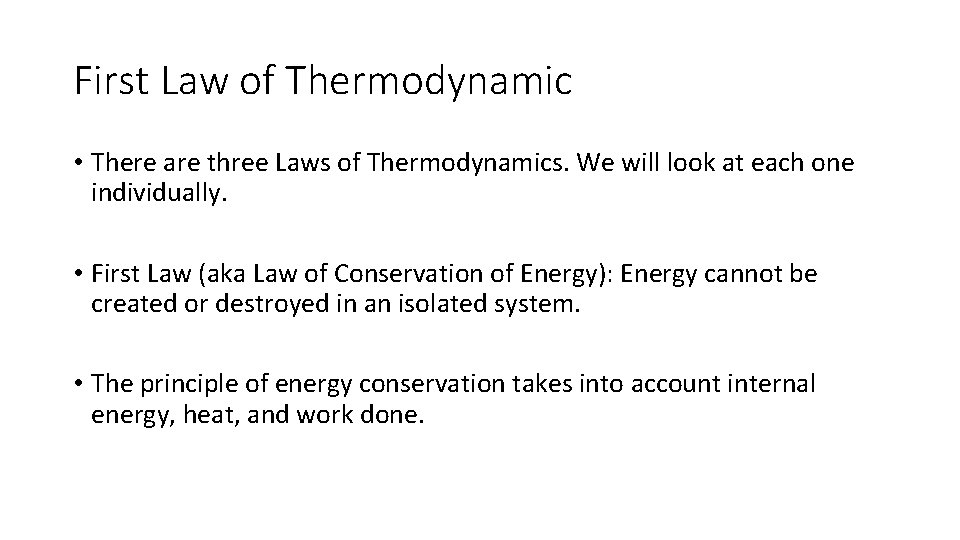 First Law of Thermodynamic

• There are three Laws of Thermodynamics. We will look at each one individually.

• First Law (aka Law of Conservation of Energy): Energy cannot be created or destroyed in an isolated system.

• The principle of energy conservation takes into account internal energy, heat, and work done.